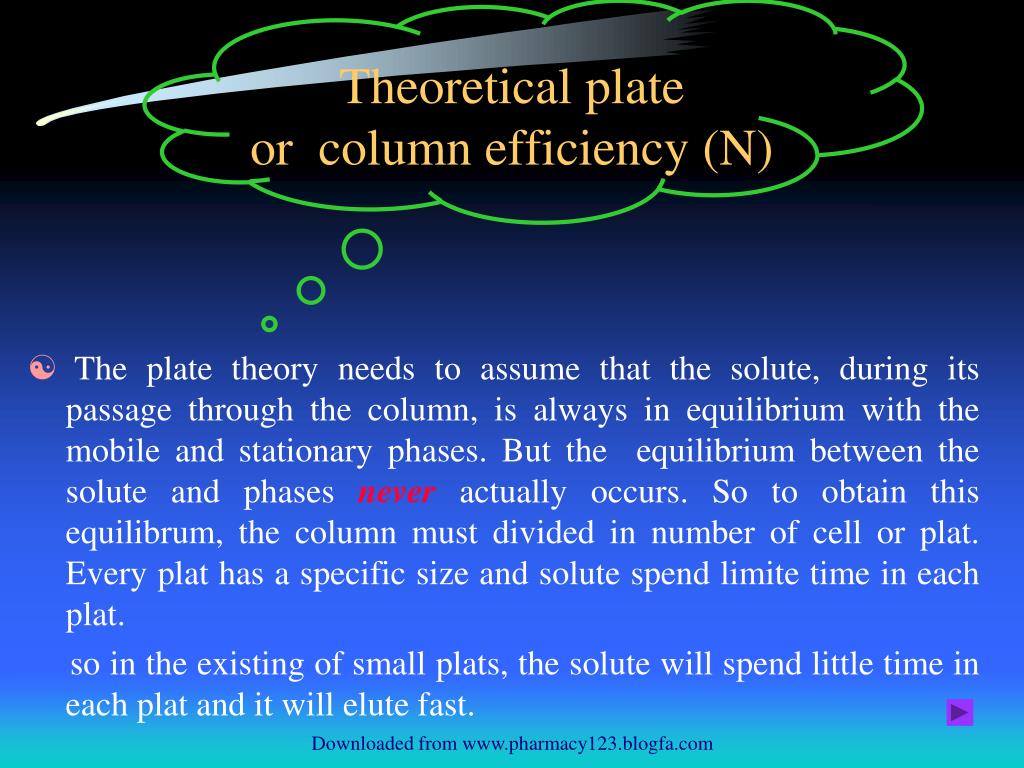 Theoretical plate
or column efficiency (N)

☯ The plate theory needs to assume that the solute, during its passage through the column, is always in equilibrium with the mobile and stationary phases. But the equilibrium between the solute and phases never actually occurs. So to obtain this equilibrum, the column must divided in number of cell or plat. Every plat has a specific size and solute spend limite time in each plat.

so in the existing of small plats, the solute will spend little time in each plat and it will elute fast.

Downloaded from www.pharmacy123.blogfa.com